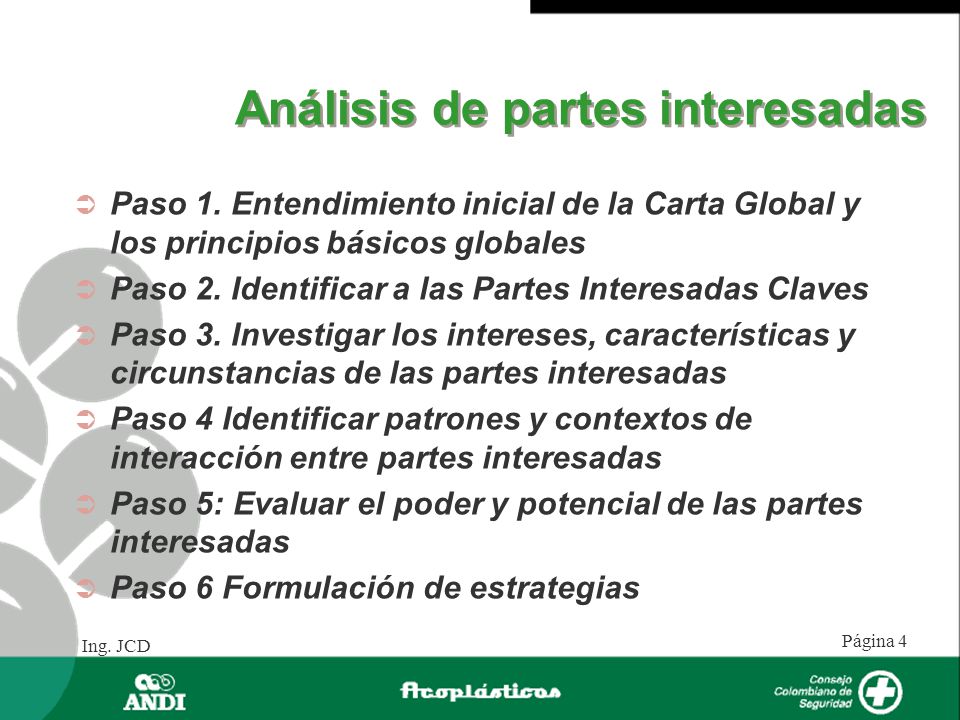 Análisis de partes interesadas

Paso 1. Entendimiento inicial de la Carta Global y los principios básicos globales

Paso 2. Identificar a las Partes Interesadas Claves

Paso 3. Investigar los intereses, características y circunstancias de las partes interesadas

Paso 4 Identificar patrones y contextos de interacción entre partes interesadas

Paso 5: Evaluar el poder y potencial de las partes interesadas

Paso 6 Formulación de estrategias

Ing. JCD

Página 4

ANDI

Acoplásticos

Consejo Colombiano de Seguridad